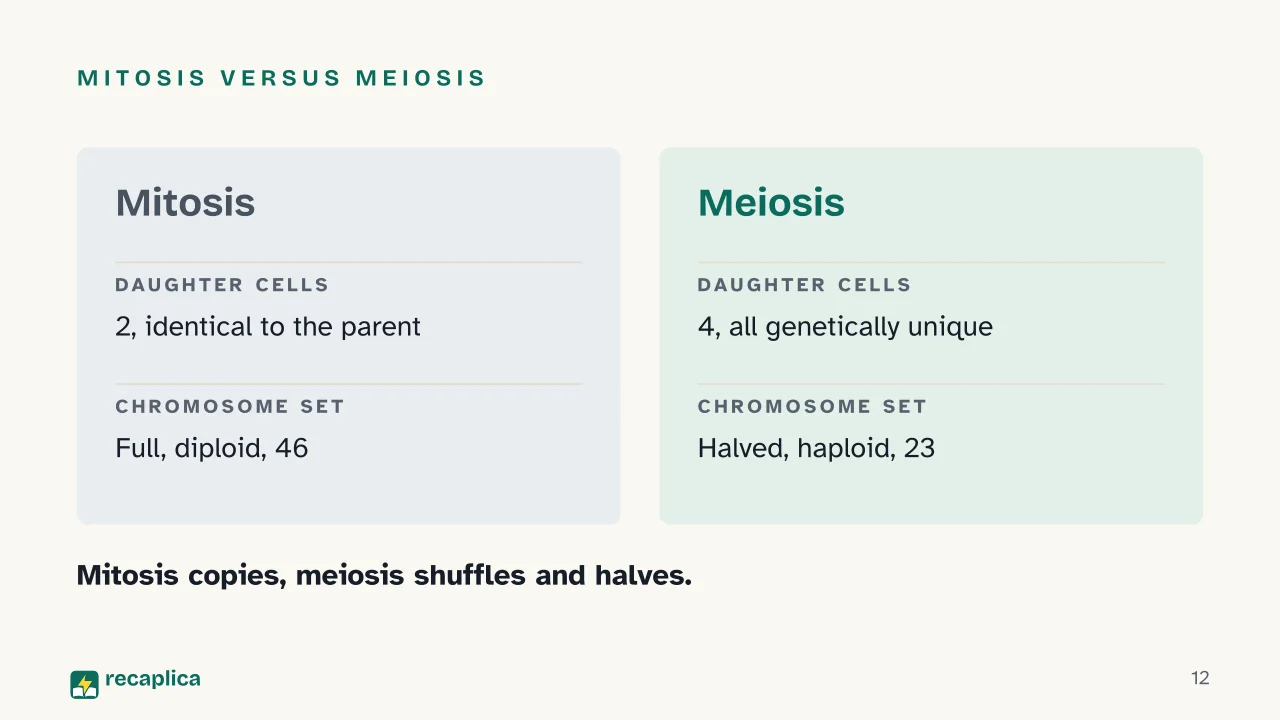 MITOSIS VERSUS MEIOSIS

Mitosis

DAUGHTER CELLS

2, identical to the parent

CHROMOSOME SET

Full, diploid, 46

Meiosis

DAUGHTER CELLS

4, all genetically unique

CHROMOSOME SET

Halved, haploid, 23

Mitosis copies, meiosis shuffles and halves.

recaplica

12